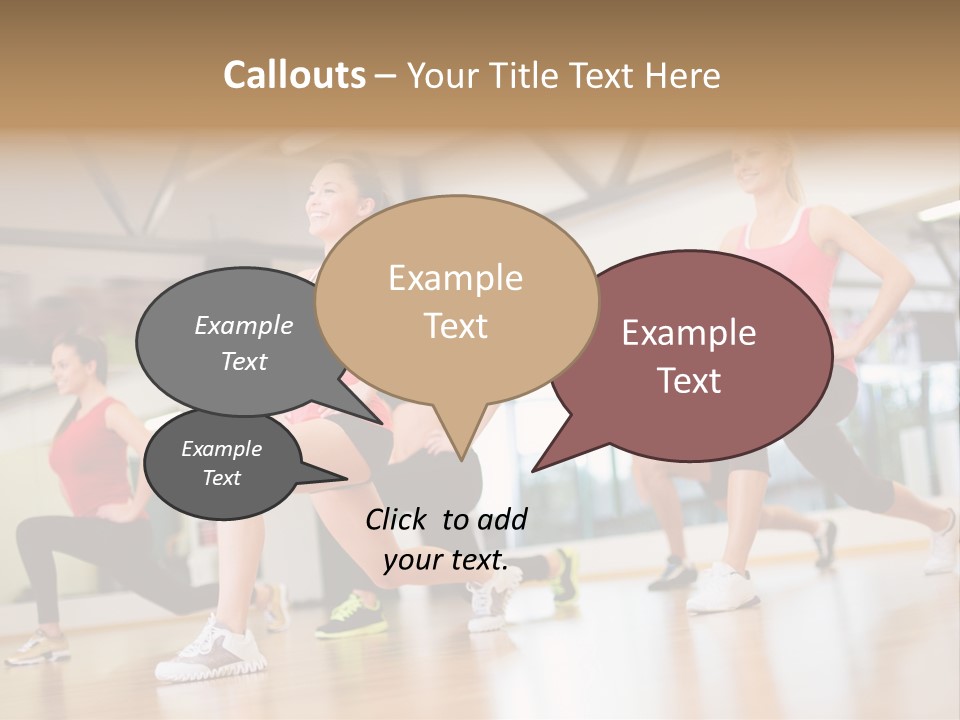 Callouts – Your Title Text Here

Example Text

Example Text

Example Text

Example Text

Click to add your text.